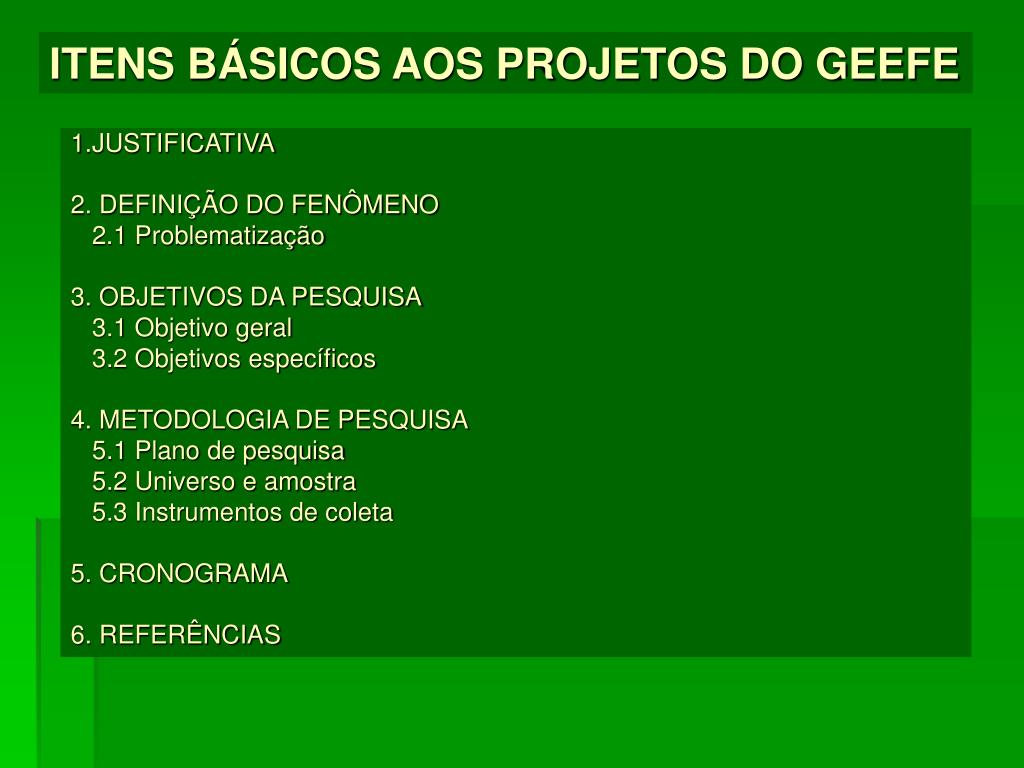 ITENS BÁSICOS AOS PROJETOS DO GEEFE

1.JUSTIFICATIVA

2. DEFINIÇÃO DO FENÔMENO
2.1 Problematização

3. OBJETIVOS DA PESQUISA
3.1 Objetivo geral
3.2 Objetivos específicos

4. METODOLOGIA DE PESQUISA
5.1 Plano de pesquisa
5.2 Universo e amostra
5.3 Instrumentos de coleta

5. CRONOGRAMA

6. REFERÊNCIAS